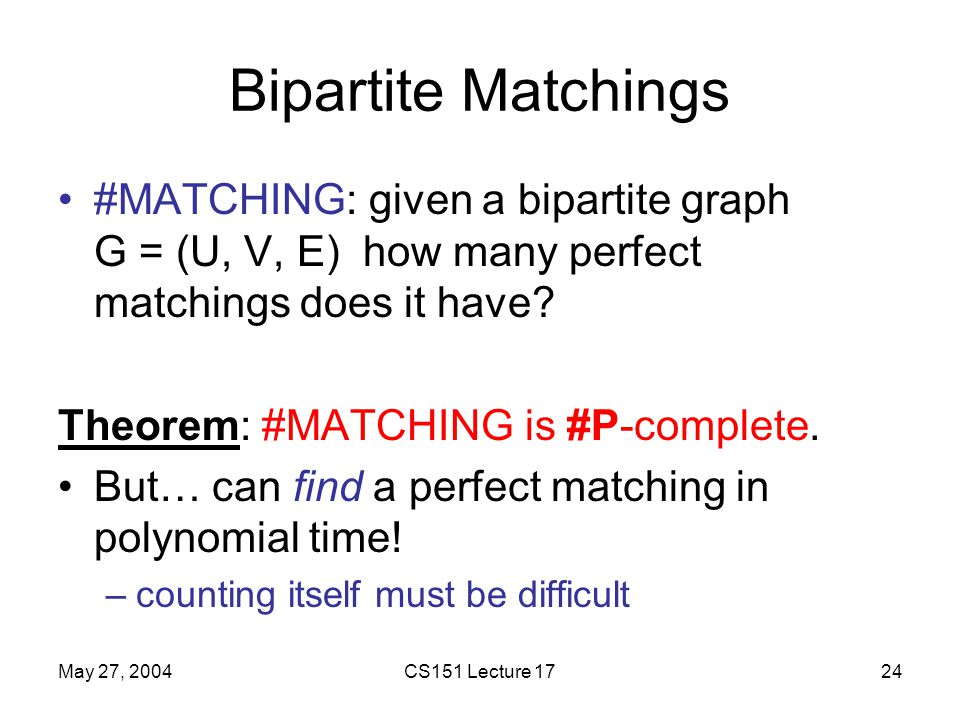 Bipartite Matchings

• #MATCHING: given a bipartite graph G = (U, V, E) how many perfect matchings does it have?

Theorem: #MATCHING is #P-complete.

• But… can find a perfect matching in polynomial time!
– counting itself must be difficult

May 27, 2004 CS151 Lecture 17 24